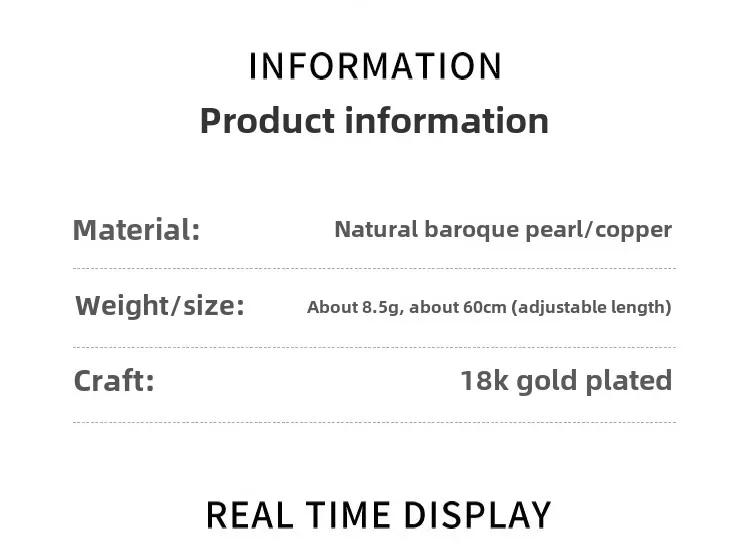 INFORMATION
Product information

| Material: | Natural baroque pearl/copper |
|---|---|
| Weight/size: | About 8.5g, about 60cm (adjustable length) |
| Craft: | 18k gold plated |

REAL TIME DISPLAY